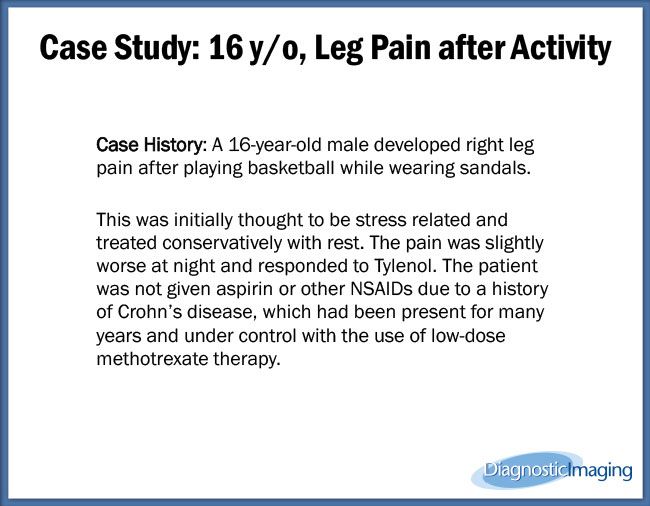 Case Study: 16 y/o, Leg Pain after Activity

Case History: A 16-year-old male developed right leg pain after playing basketball while wearing sandals.

This was initially thought to be stress related and treated conservatively with rest. The pain was slightly worse at night and responded to Tylenol. The patient was not given aspirin or other NSAIDs due to a history of Crohn's disease, which had been present for many years and under control with the use of low-dose methotrexate therapy.

DiagnosticImaging